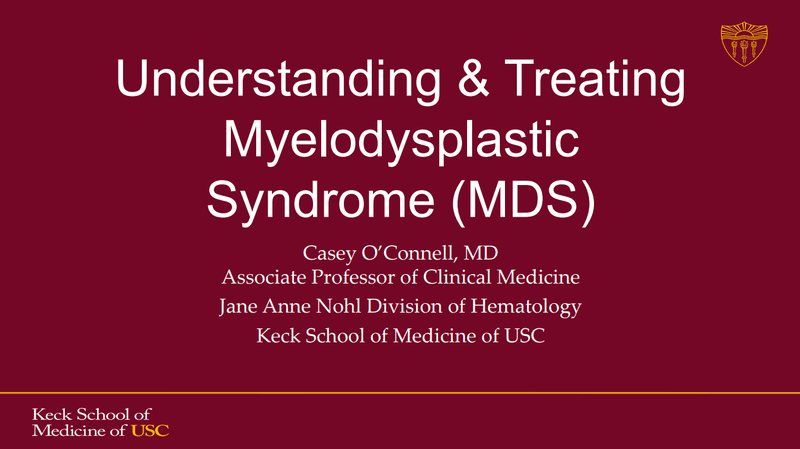 Understanding & Treating Myelodysplastic Syndrome (MDS)

Casey O'Connell, MD
Associate Professor of Clinical Medicine
Jane Anne Nohl Division of Hematology
Keck School of Medicine of USC

Keck School of Medicine of USC